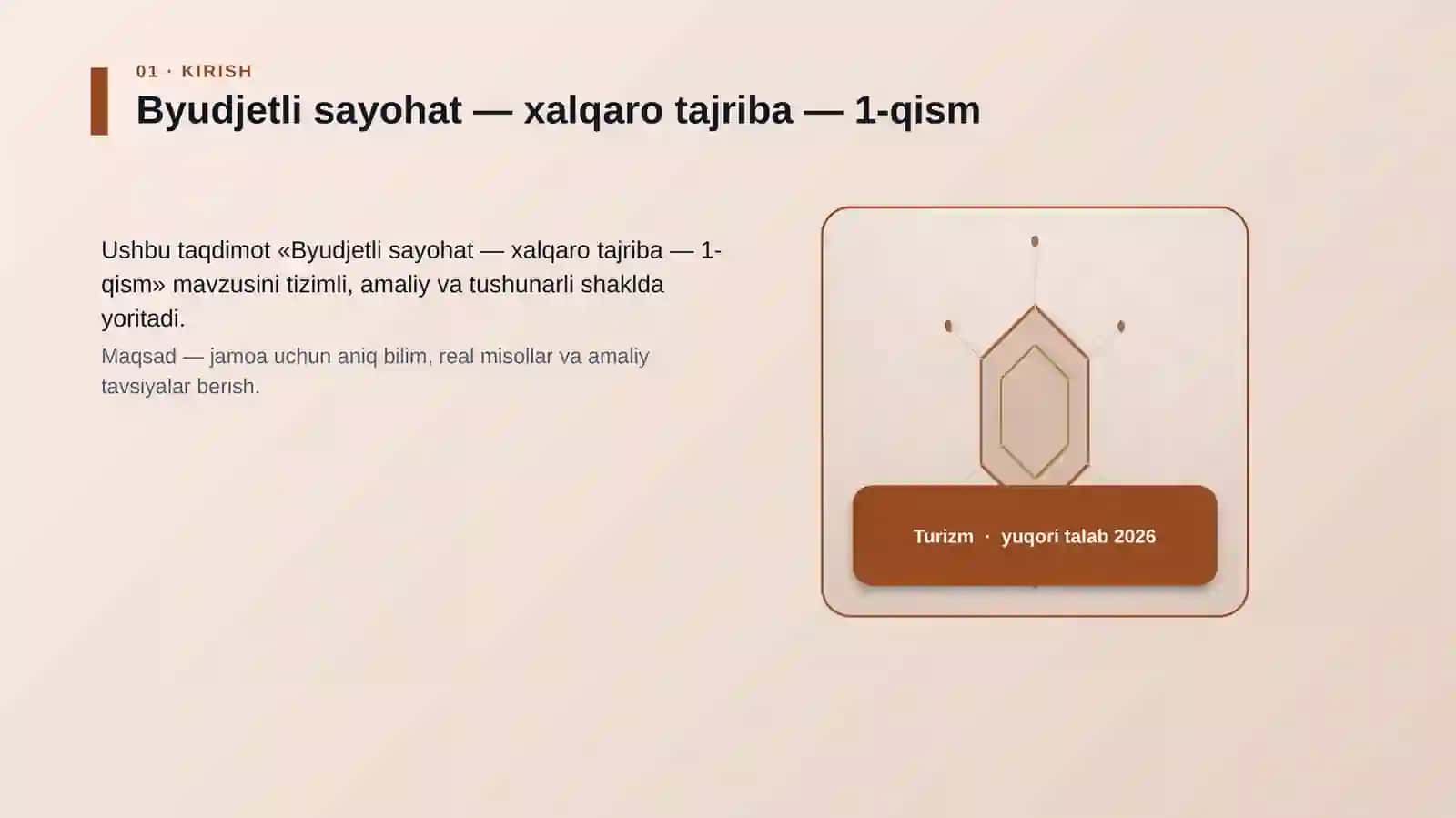 01 · KIRISH

Byudjetli sayohat — xalqaro tajriba — 1-qism

Ushbu taqdimot «Byudjetli sayohat — xalqaro tajriba — 1-qism» mavzusini tizimli, amaliy va tushunarli shaklda yoritadi.

Maqsad — jamoa uchun aniq bilim, real misollar va amaliy tavsiyalar berish.

Turizm · yuqori talab 2026